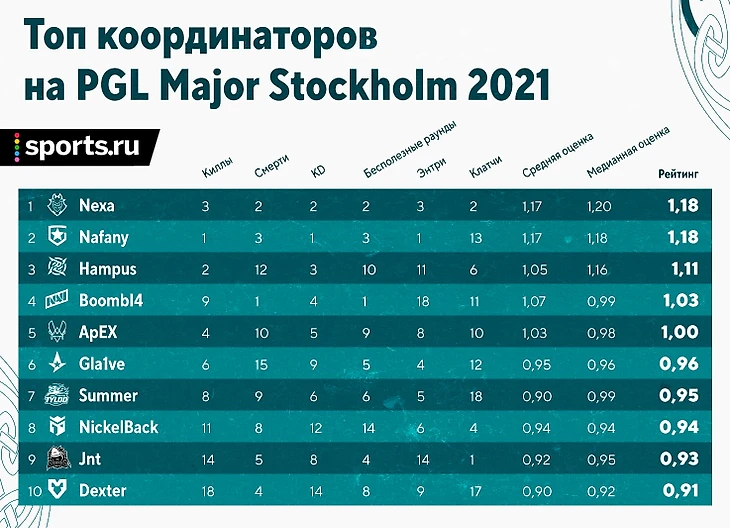 Топ координаторов на PGL Major Stockholm 2021

sports.ru

| | | Киллы | Смерти | KD | Бесполезные раунды | Энтри | Клатчи | Средняя оценка | Медианная оценка | Рейтинг |
|---|---|---|---|---|---|---|---|---|---|---|
| 1 | Nexa | 3 | 2 | 2 | 2 | 3 | 2 | 1,17 | 1,20 | 1,18 |
| 2 | Nafany | 1 | 3 | 1 | 3 | 1 | 13 | 1,17 | 1,18 | 1,18 |
| 3 | Hampus | 2 | 12 | 3 | 10 | 11 | 6 | 1,05 | 1,16 | 1,11 |
| 4 | Boombl4 | 9 | 1 | 4 | 1 | 18 | 11 | 1,07 | 0,99 | 1,03 |
| 5 | ApEX | 4 | 10 | 5 | 9 | 8 | 10 | 1,03 | 0,98 | 1,00 |
| 6 | Gla1ve | 6 | 15 | 9 | 5 | 4 | 12 | 0,95 | 0,96 | 0,96 |
| 7 | Summer | 8 | 9 | 6 | 6 | 5 | 18 | 0,90 | 0,99 | 0,95 |
| 8 | NickelBack | 11 | 8 | 12 | 14 | 6 | 4 | 0,94 | 0,94 | 0,94 |
| 9 | Jnt | 14 | 5 | 8 | 4 | 14 | 1 | 0,92 | 0,95 | 0,93 |
| 10 | Dexter | 18 | 4 | 14 | 8 | 9 | 17 | 0,90 | 0,92 | 0,91 |